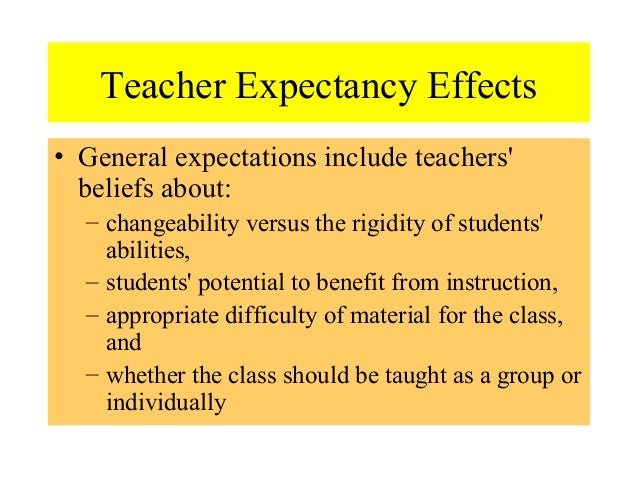 Teacher Expectancy Effects

• General expectations include teachers' beliefs about:
 – changeability versus the rigidity of students' abilities,
 – students' potential to benefit from instruction,
 – appropriate difficulty of material for the class, and
 – whether the class should be taught as a group or individually